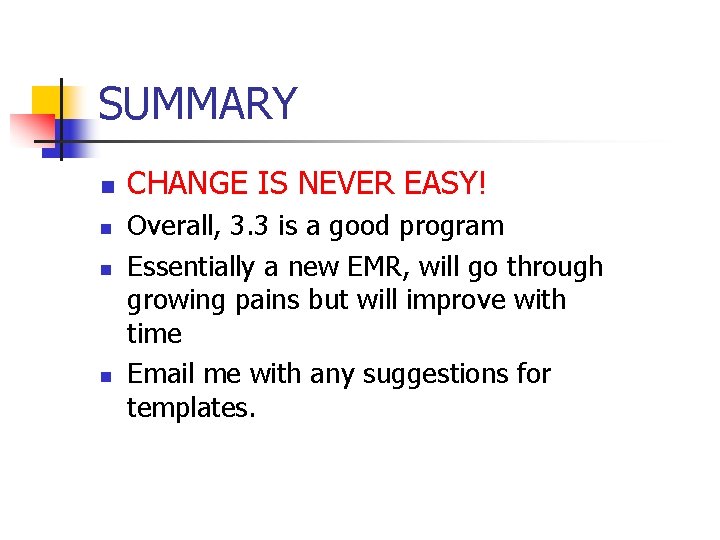 SUMMARY

• CHANGE IS NEVER EASY!
• Overall, 3.3 is a good program
• Essentially a new EMR, will go through growing pains but will improve with time
• Email me with any suggestions for templates.